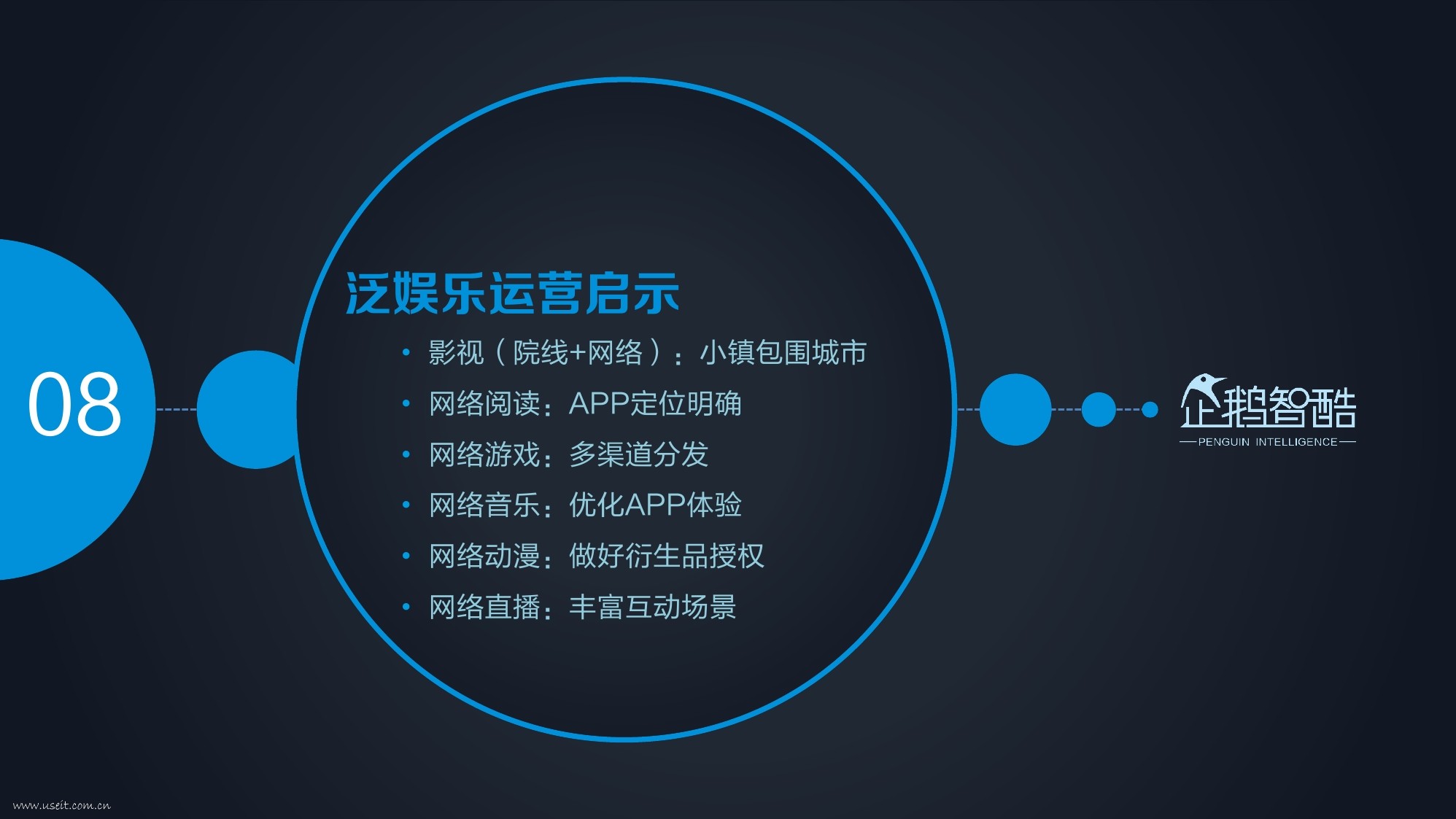 08

泛娱乐运营启示

• 影视（院线+网络）：小镇包围城市
• 网络阅读：APP定位明确
• 网络游戏：多渠道分发
• 网络音乐：优化APP体验
• 网络动漫：做好衍生品授权
• 网络直播：丰富互动场景

企鹅智酷
PENGUIN INTELLIGENCE

www.useit.com.cn